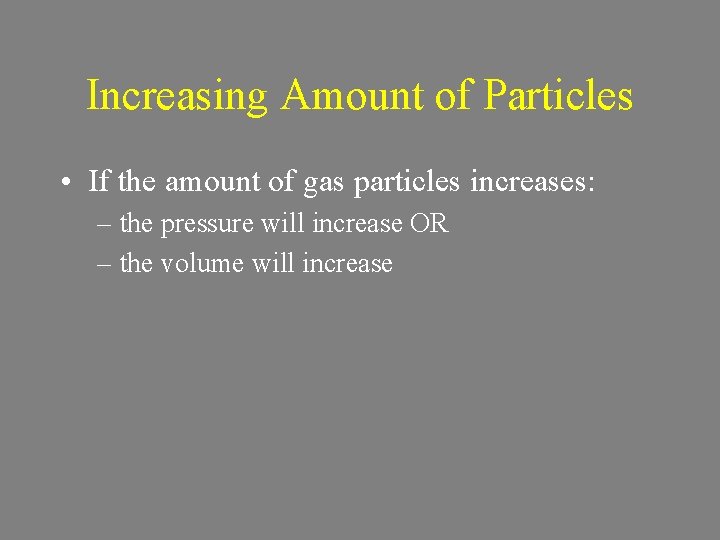 Increasing Amount of Particles

• If the amount of gas particles increases:
– the pressure will increase OR
– the volume will increase